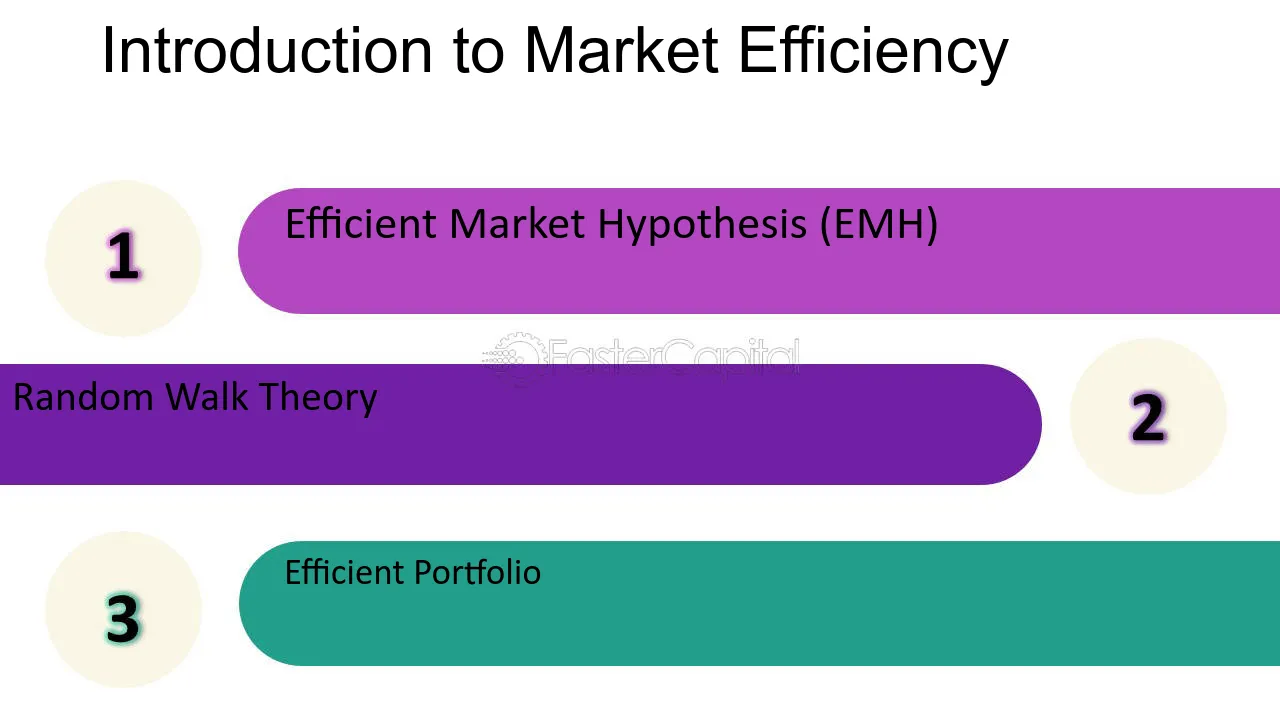 Introduction to Market Efficiency

1

Efficient Market Hypothesis (EMH)

FasterCapital

Random Walk Theory

2

3

Efficient Portfolio